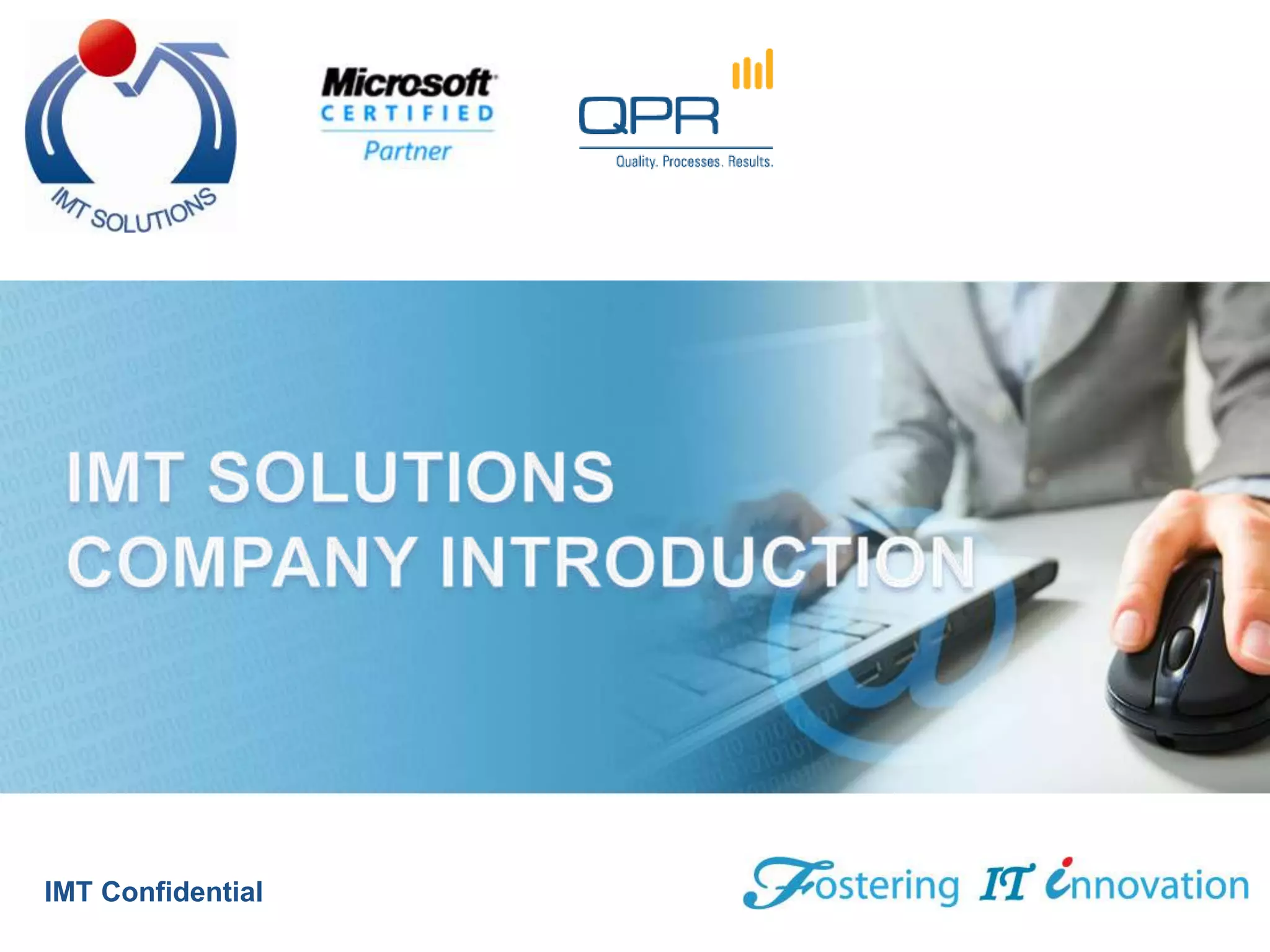 IMT SOLUTIONS

Microsoft CERTIFIED Partner

QPR
Quality. Processes. Results.

IMT SOLUTIONS
COMPANY INTRODUCTION

IMT Confidential

Fostering IT innovation